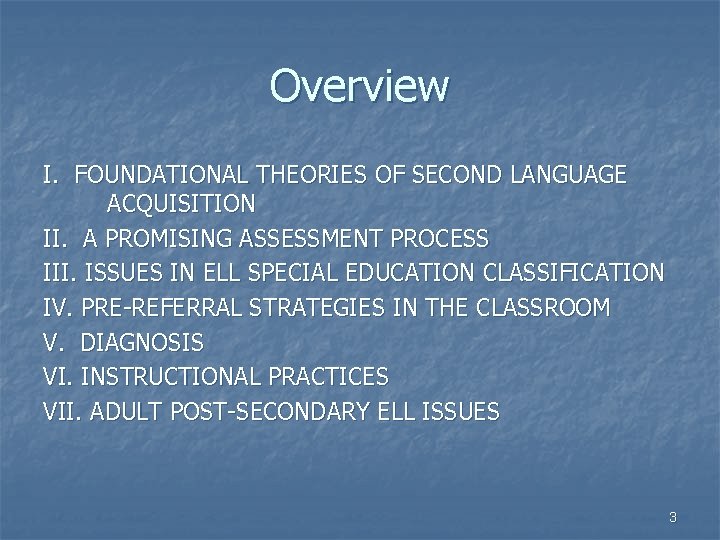 Overview

I. FOUNDATIONAL THEORIES OF SECOND LANGUAGE ACQUISITION

II. A PROMISING ASSESSMENT PROCESS

III. ISSUES IN ELL SPECIAL EDUCATION CLASSIFICATION

IV. PRE-REFERRAL STRATEGIES IN THE CLASSROOM

V. DIAGNOSIS

VI. INSTRUCTIONAL PRACTICES

VII. ADULT POST-SECONDARY ELL ISSUES

3